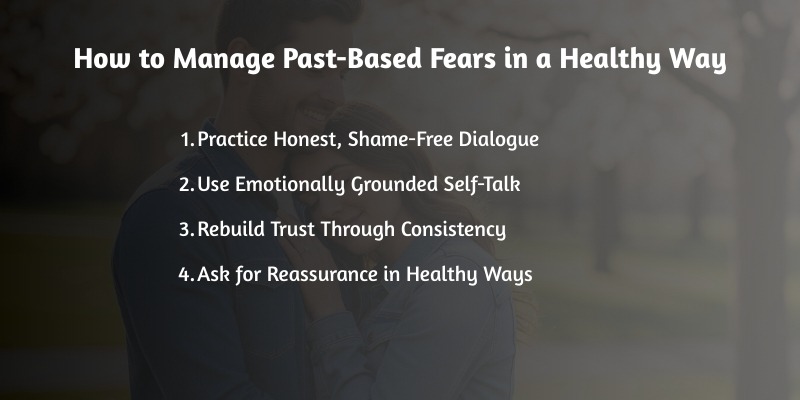 How to Manage Past-Based Fears in a Healthy Way

1. Practice Honest, Shame-Free Dialogue
2. Use Emotionally Grounded Self-Talk
3. Rebuild Trust Through Consistency
4. Ask for Reassurance in Healthy Ways